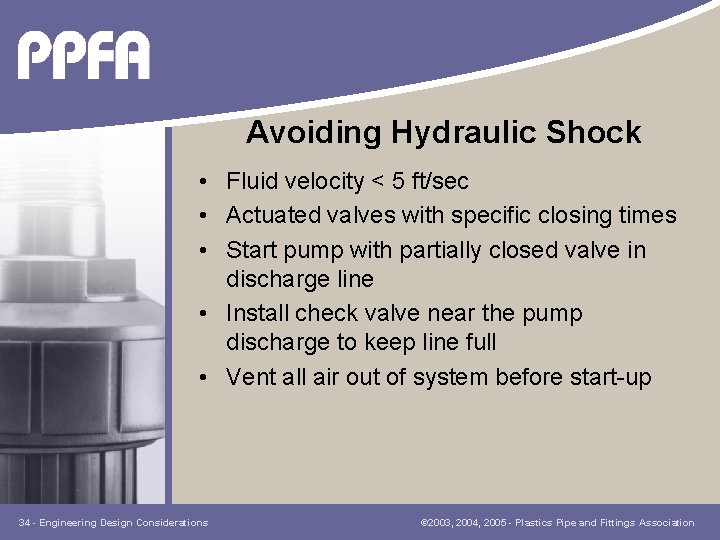 PPFA

Avoiding Hydraulic Shock

• Fluid velocity < 5 ft/sec
• Actuated valves with specific closing times
• Start pump with partially closed valve in discharge line
• Install check valve near the pump discharge to keep line full
• Vent all air out of system before start-up

34 - Engineering Design Considerations

©2003, 2004, 2005 - Plastics Pipe and Fittings Association